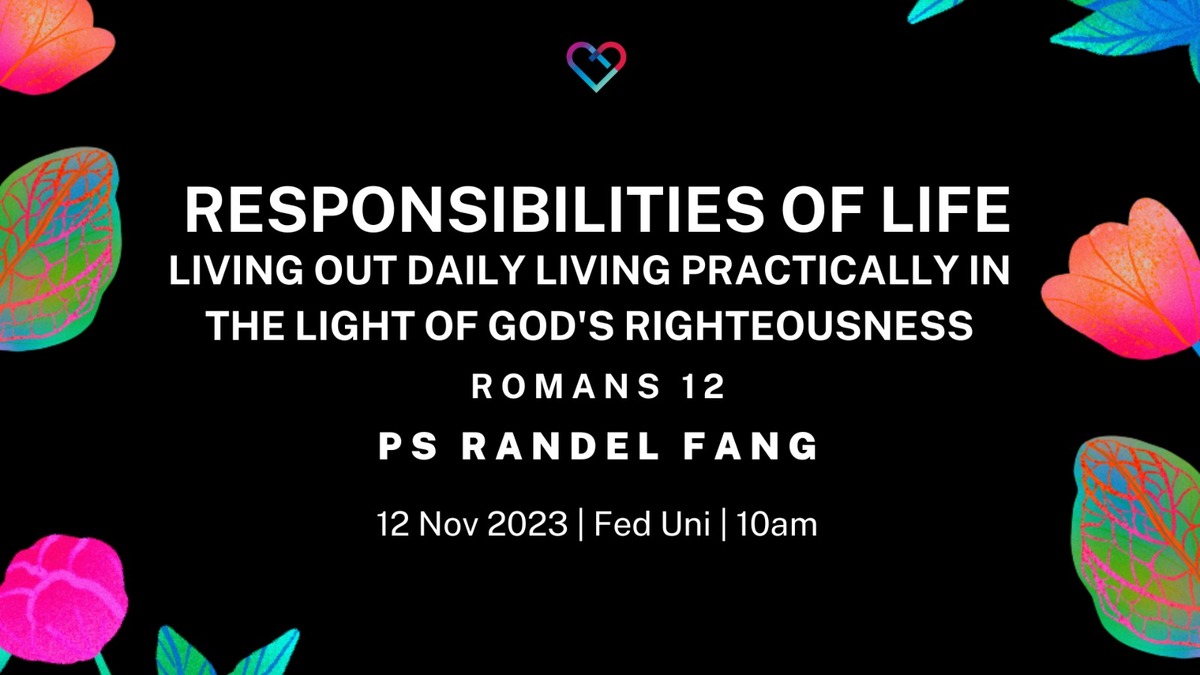 RESPONSIBILITIES OF LIFE
LIVING OUT DAILY LIVING PRACTICALLY IN THE LIGHT OF GOD'S RIGHTEOUSNESS
ROMANS 12
PS RANDEL FANG
12 Nov 2023 | Fed Uni | 10am